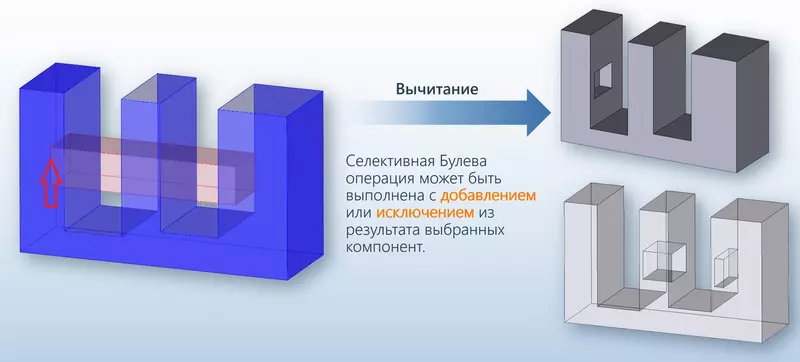 Вычитание

Селективная Булева операция может быть выполнена с добавлением или исключением из результата выбранных компонент.